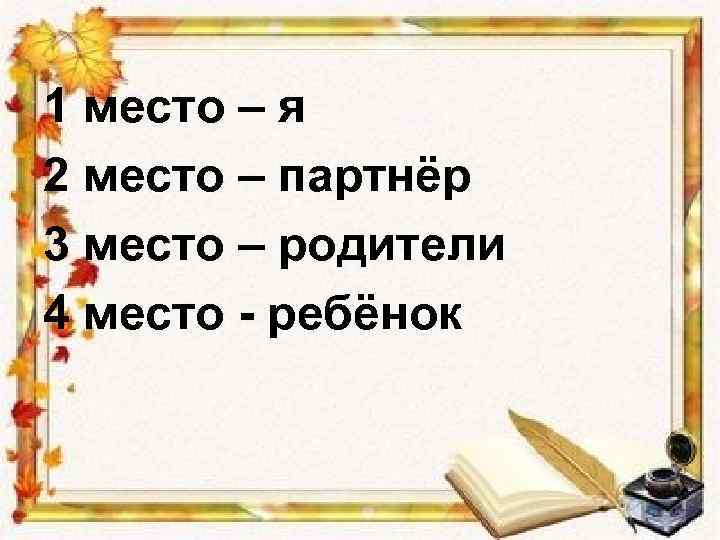 1 место – я
2 место – партнёр
3 место – родители
4 место - ребёнок